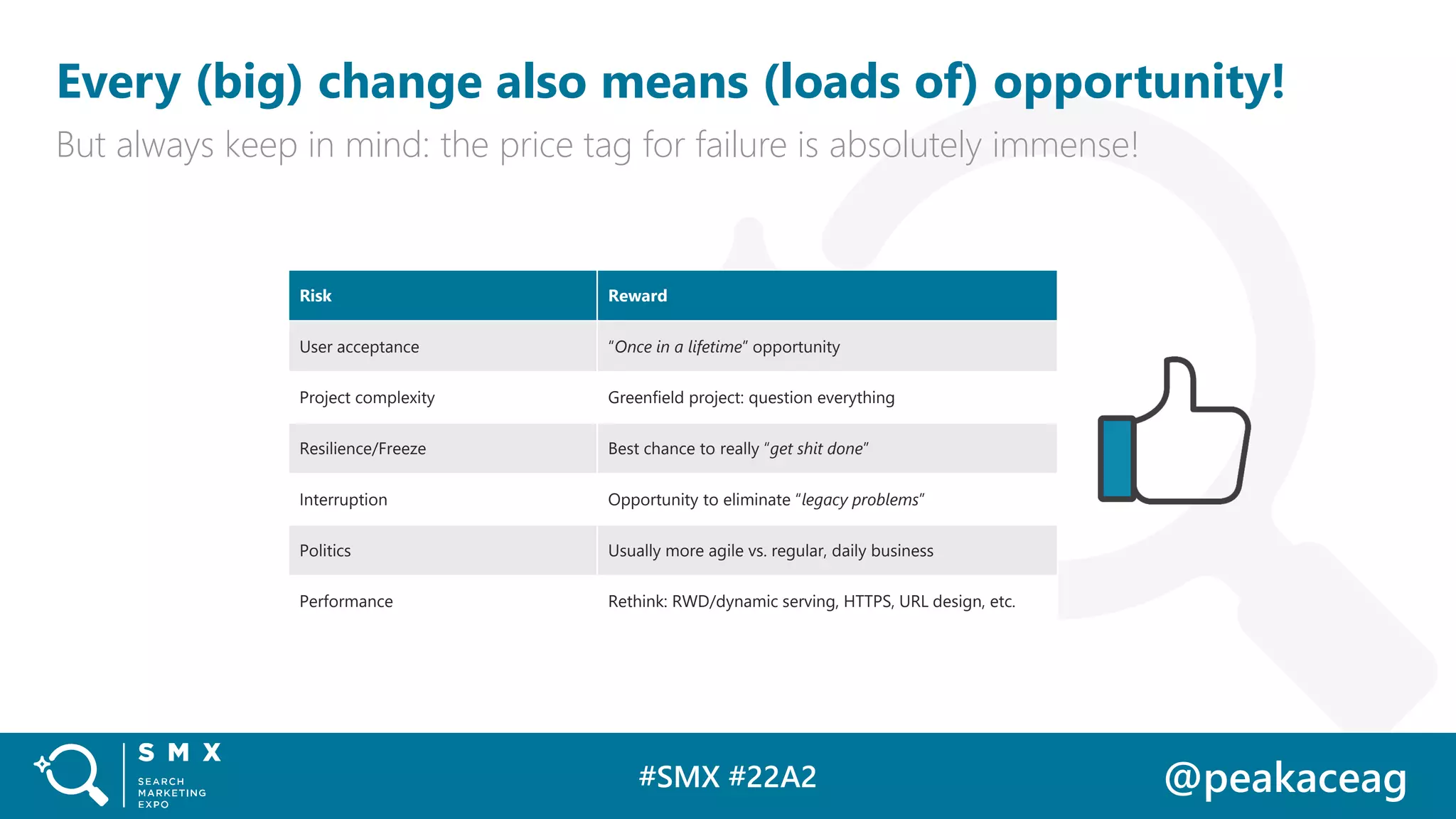 Every (big) change also means (loads of) opportunity!

But always keep in mind: the price tag for failure is absolutely immense!

| Risk | Reward |
|---|---|
| User acceptance | "Once in a lifetime" opportunity |
| Project complexity | Greenfield project: question everything |
| Resilience/Freeze | Best chance to really "get shit done" |
| Interruption | Opportunity to eliminate "legacy problems" |
| Politics | Usually more agile vs. regular, daily business |
| Performance | Rethink: RWD/dynamic serving, HTTPS, URL design, etc. |

SMX SEARCH MARKETING EXPO

#SMX #22A2

@peakaceag